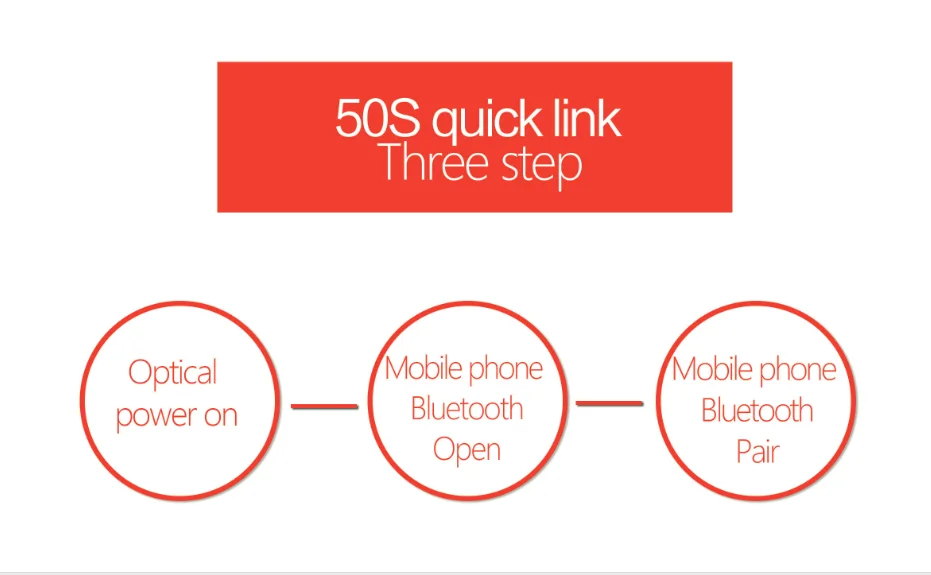 50S quick link
Three step

Optical power on

Mobile phone Bluetooth Open

Mobile phone Bluetooth Pair